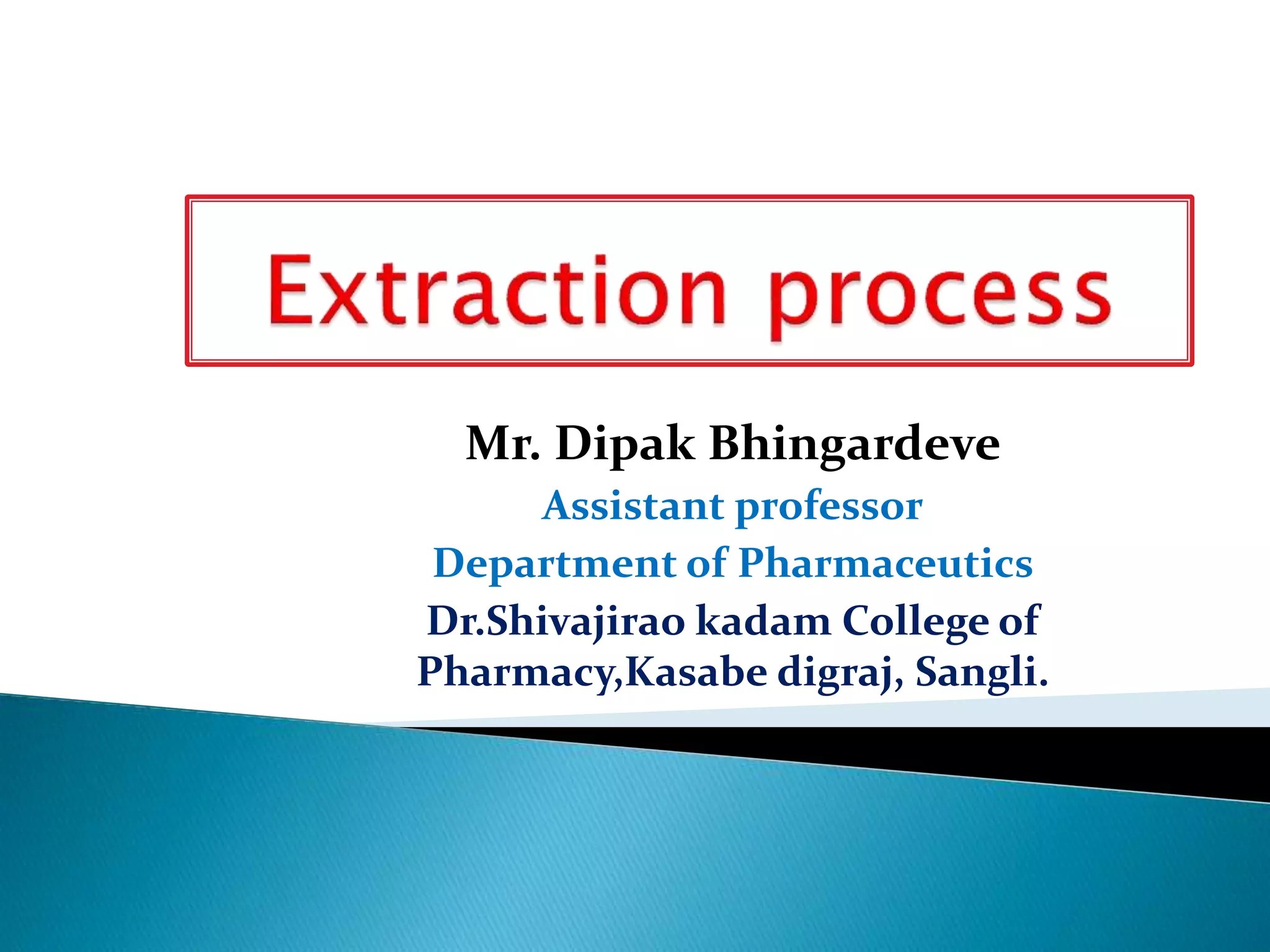 Extraction process

Mr. Dipak Bhingardeve
Assistant professor
Department of Pharmaceutics
Dr.Shivajirao kadam College of Pharmacy,Kasabe digraj, Sangli.